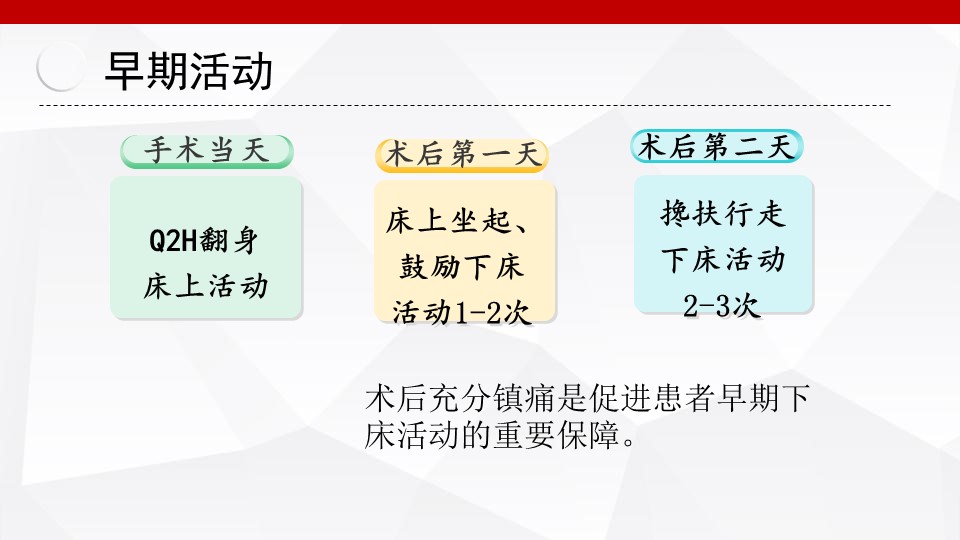 早期活动

手术当天

Q2H翻身
床上活动

术后第一天

床上坐起、
鼓励下床
活动1-2次

术后第二天

搀扶行走
下床活动
2-3次

术后充分镇痛是促进患者早期下床活动的重要保障。